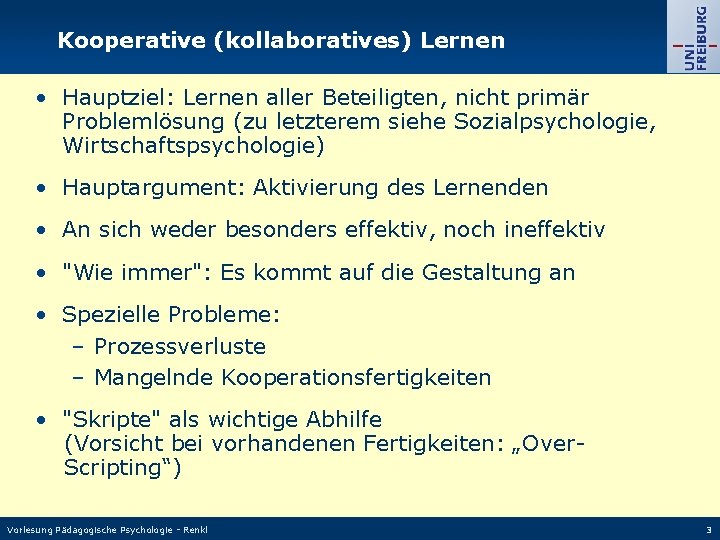 Kooperative (kollaboratives) Lernen

UNI FREIBURG

• Hauptziel: Lernen aller Beteiligten, nicht primär Problemlösung (zu letzterem siehe Sozialpsychologie, Wirtschaftspsychologie)

• Hauptargument: Aktivierung des Lernenden

• An sich weder besonders effektiv, noch ineffektiv

• "Wie immer": Es kommt auf die Gestaltung an

• Spezielle Probleme:
– Prozessverluste
– Mangelnde Kooperationsfertigkeiten

• "Skripte" als wichtige Abhilfe
(Vorsicht bei vorhandenen Fertigkeiten: „Over-Scripting“)

Vorlesung Pädagogische Psychologie - Renkl

3